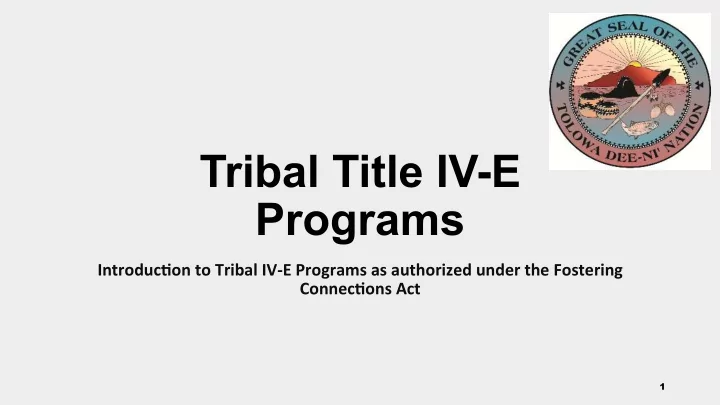 GREAT SEAL OF THE
TOLOWA DEE-NI' NATION

Tribal Title IV-E Programs

Introduction to Tribal IV-E Programs as authorized under the Fostering Connections Act

1